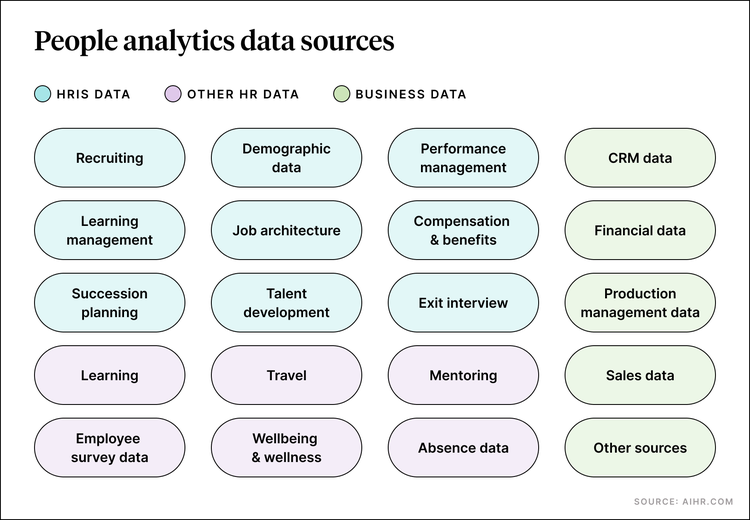 People analytics data sources

HRIS DATA
OTHER HR DATA
BUSINESS DATA

Recruiting
Demographic data
Performance management
CRM data

Learning management
Job architecture
Compensation & benefits
Financial data

Succession planning
Talent development
Exit interview
Production management data

Learning
Travel
Mentoring
Sales data

Employee survey data
Wellbeing & wellness
Absence data
Other sources

SOURCE: AIHR.COM